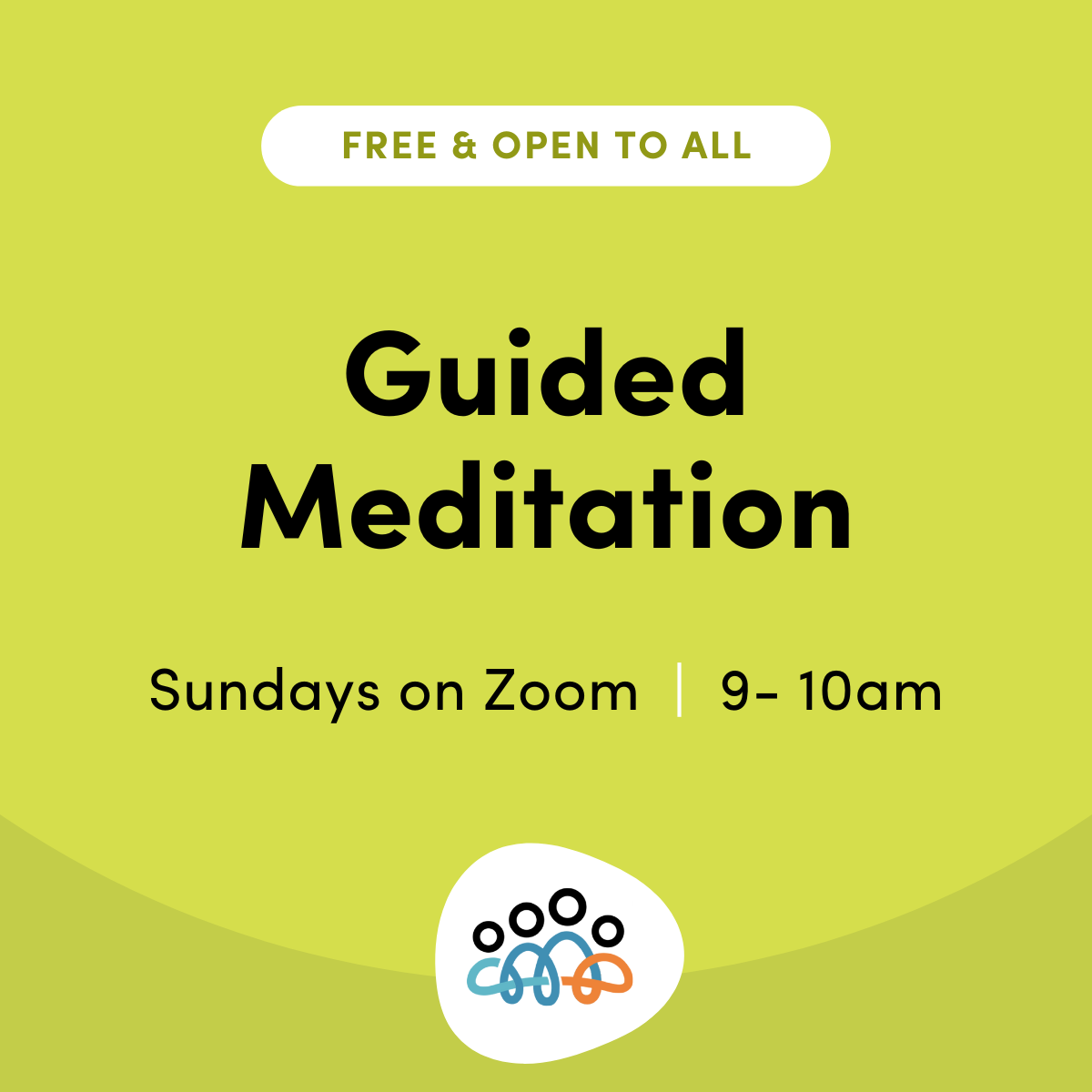 FREE & OPEN TO ALL

Guided Meditation

Sundays on Zoom | 9- 10am